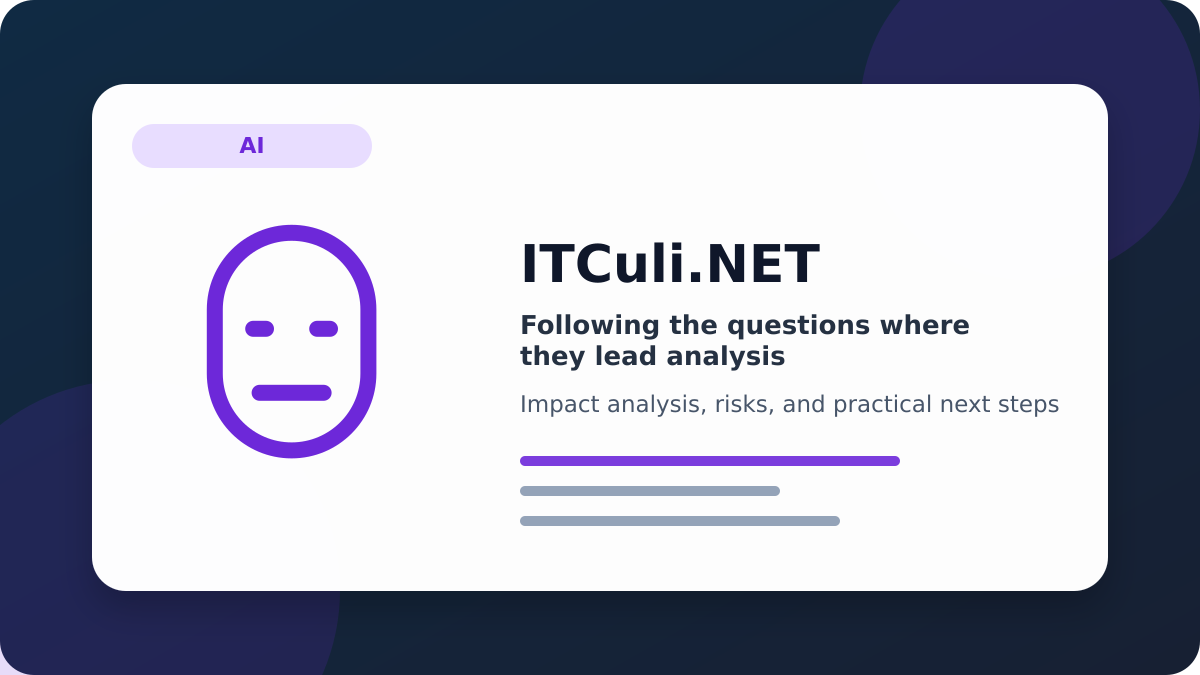 AI

ITCuli.NET

Following the questions where they lead analysis

Impact analysis, risks, and practical next steps